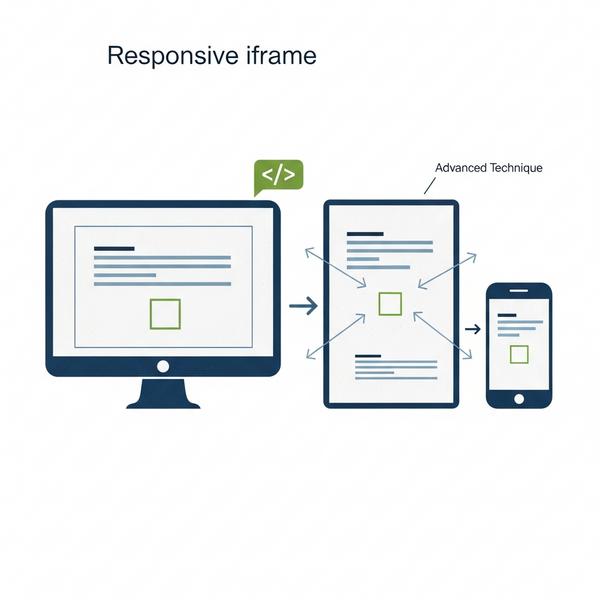 Responsive iframe

</>

Advanced Technique